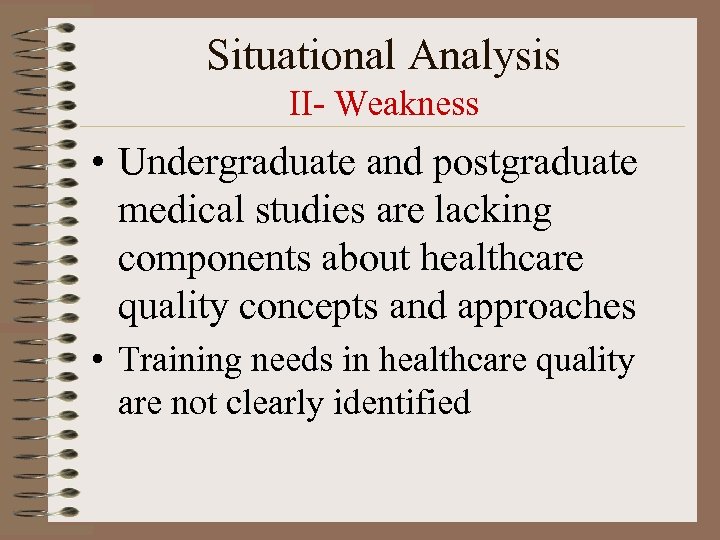 Situational Analysis
II- Weakness

• Undergraduate and postgraduate medical studies are lacking components about healthcare quality concepts and approaches

• Training needs in healthcare quality are not clearly identified